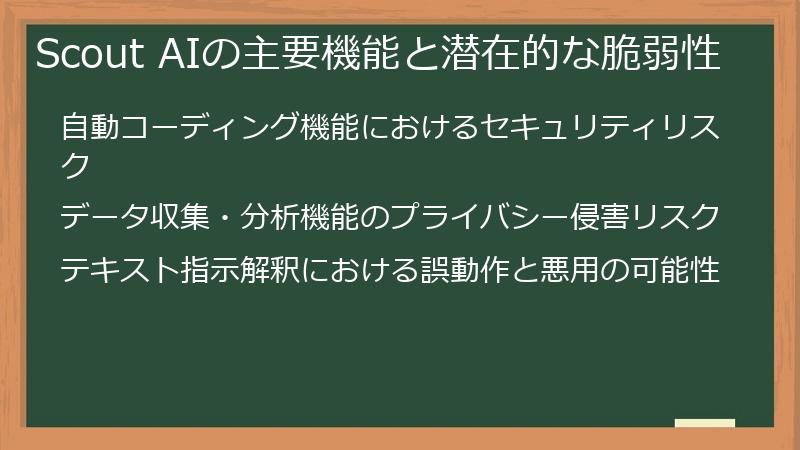 Scout AIの主要機能と潜在的な脆弱性

自動コーディング機能におけるセキュリティリスク

データ収集・分析機能のプライバシー侵害リスク

テキスト指示解釈における誤動作と悪用の可能性